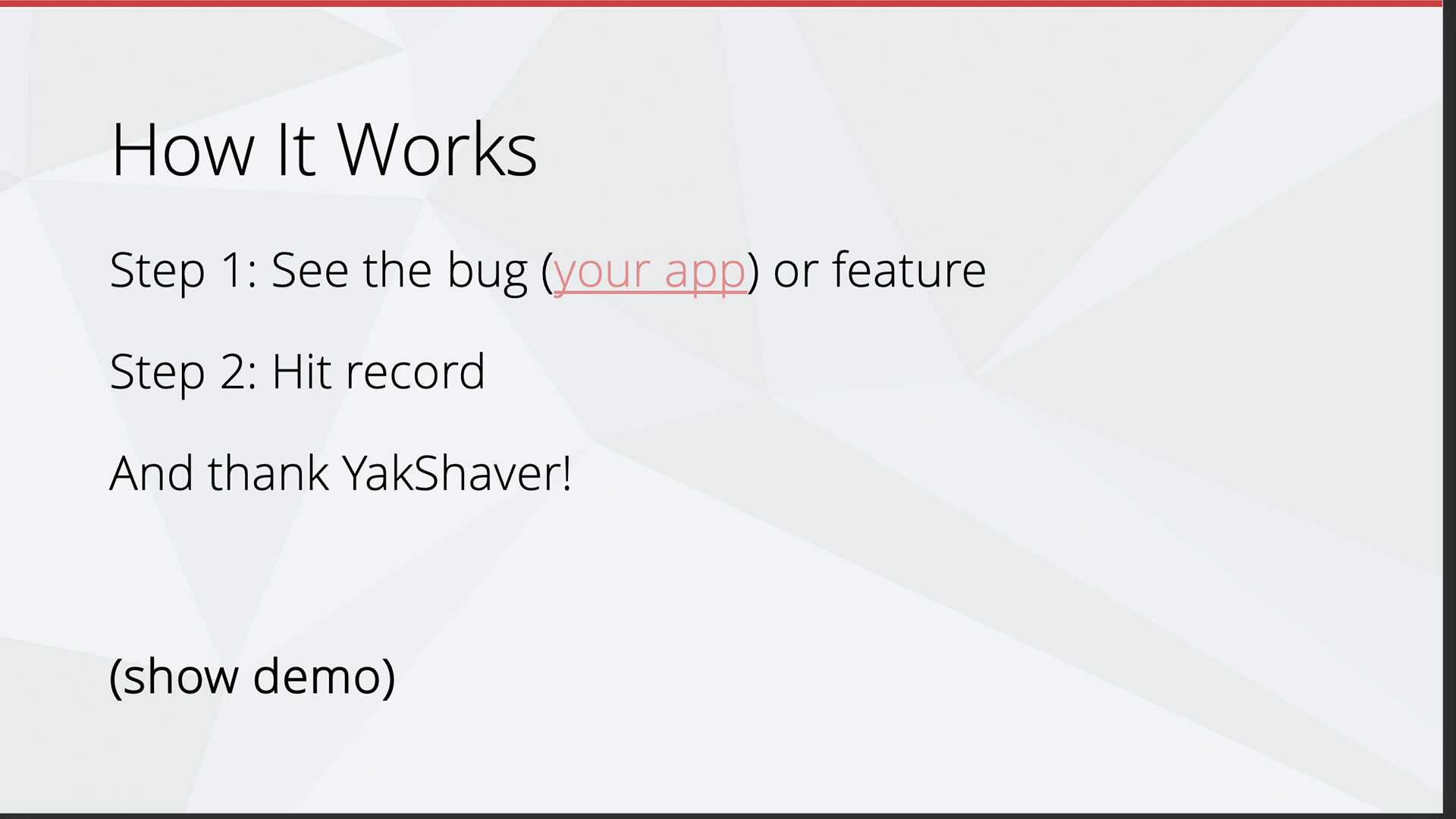 How It Works

Step 1: See the bug (your app) or feature

Step 2: Hit record

And thank YakShaver!

(show demo)